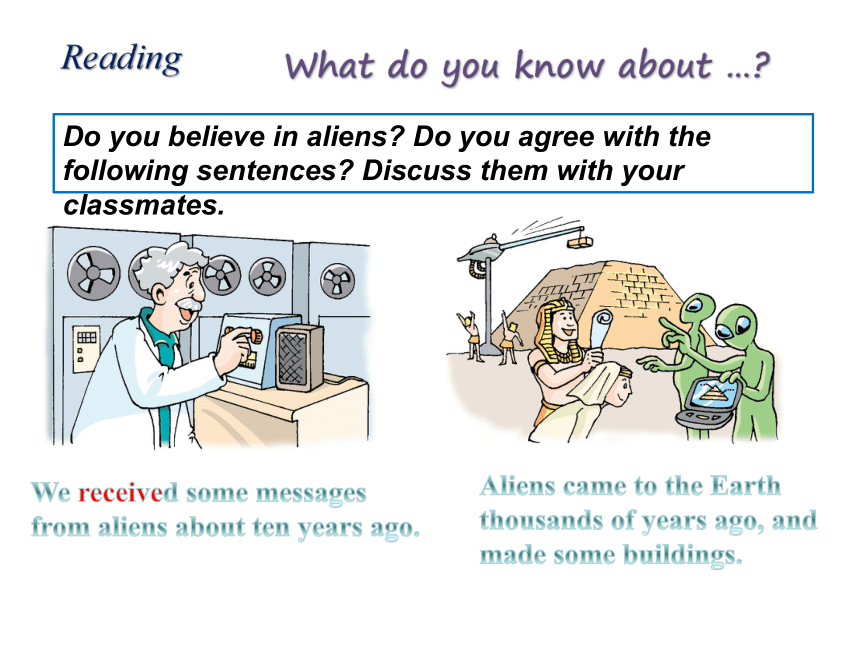 Reading

What do you know about …?

Do you believe in aliens? Do you agree with the following sentences? Discuss them with your classmates.

We received some messages from aliens about ten years ago.

Aliens came to the Earth thousands of years ago, and made some buildings.